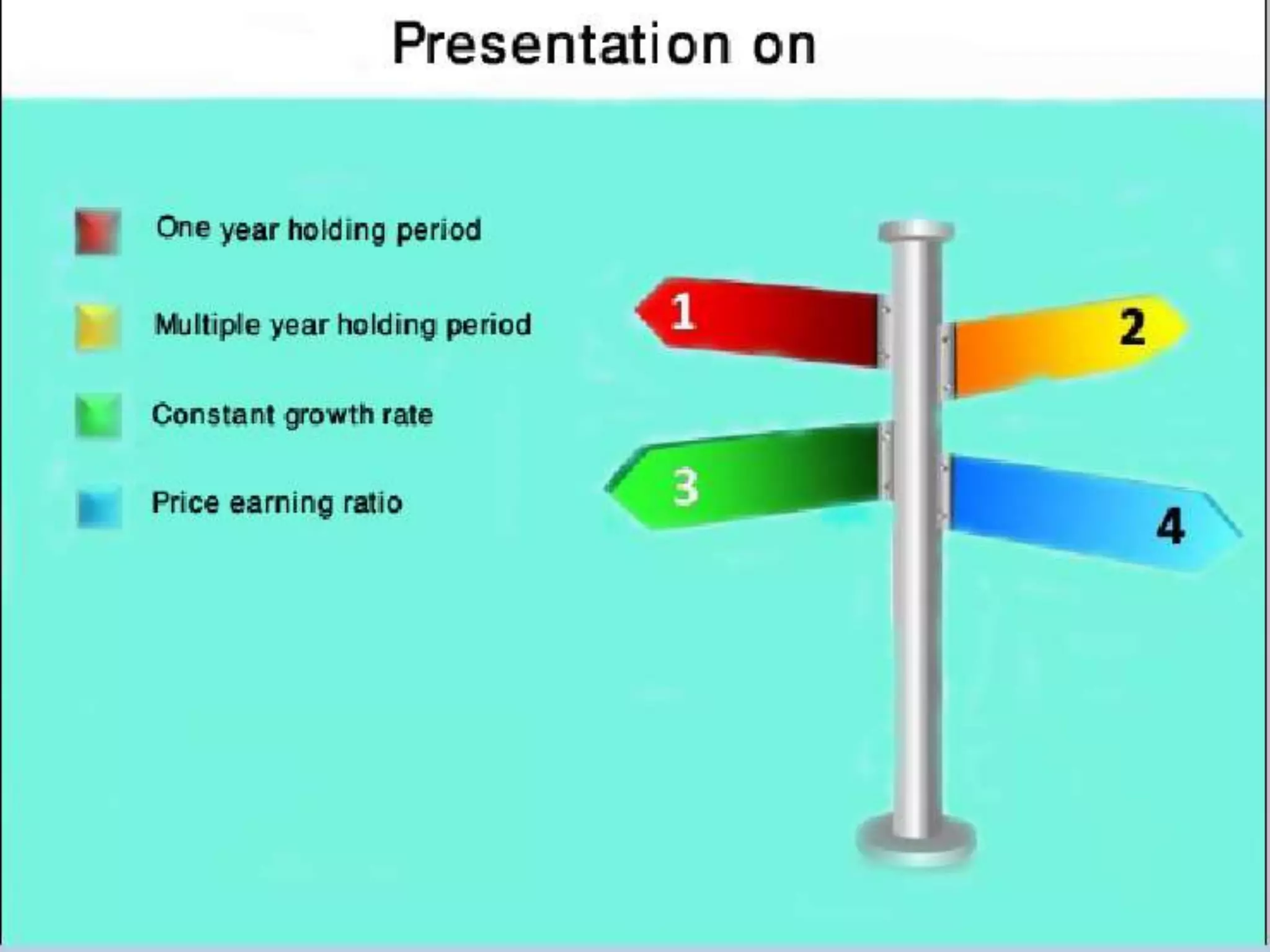 Presentation on

One year holding period

Multiple year holding period

Constant growth rate

Price earning ratio

1

2

3

4